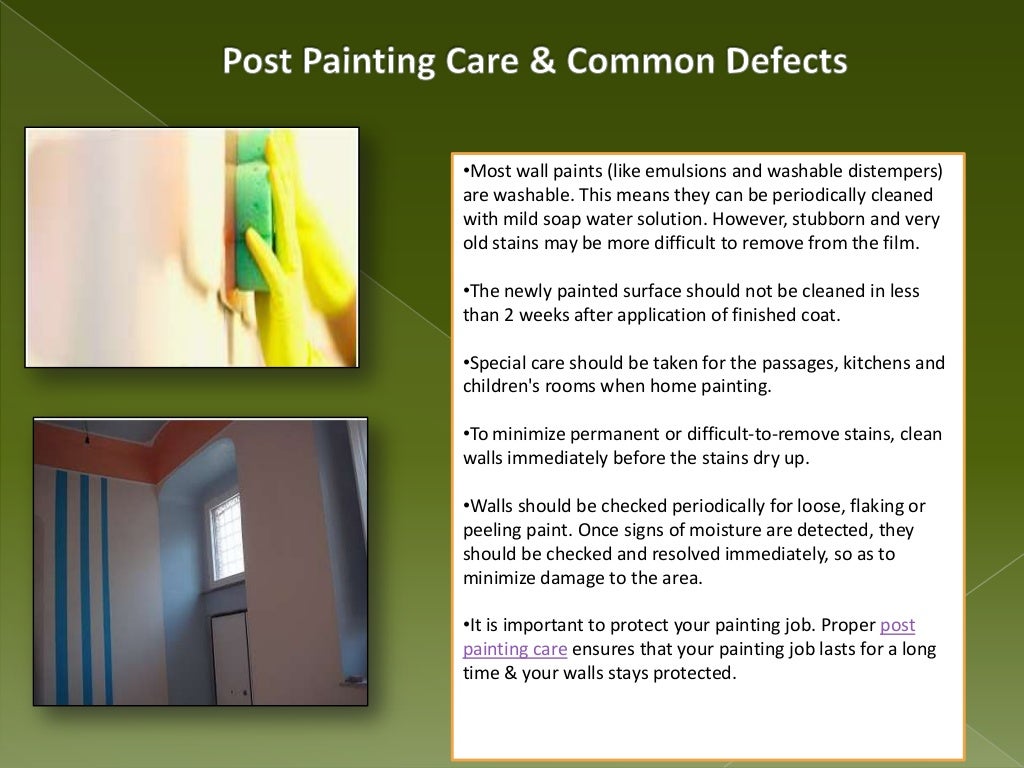 Post Painting Care & Common Defects

•Most wall paints (like emulsions and washable distempers) are washable. This means they can be periodically cleaned with mild soap water solution. However, stubborn and very old stains may be more difficult to remove from the film.

•The newly painted surface should not be cleaned in less than 2 weeks after application of finished coat.

•Special care should be taken for the passages, kitchens and children's rooms when home painting.

•To minimize permanent or difficult-to-remove stains, clean walls immediately before the stains dry up.

•Walls should be checked periodically for loose, flaking or peeling paint. Once signs of moisture are detected, they should be checked and resolved immediately, so as to minimize damage to the area.

•It is important to protect your painting job. Proper post painting care ensures that your painting job lasts for a long time & your walls stays protected.